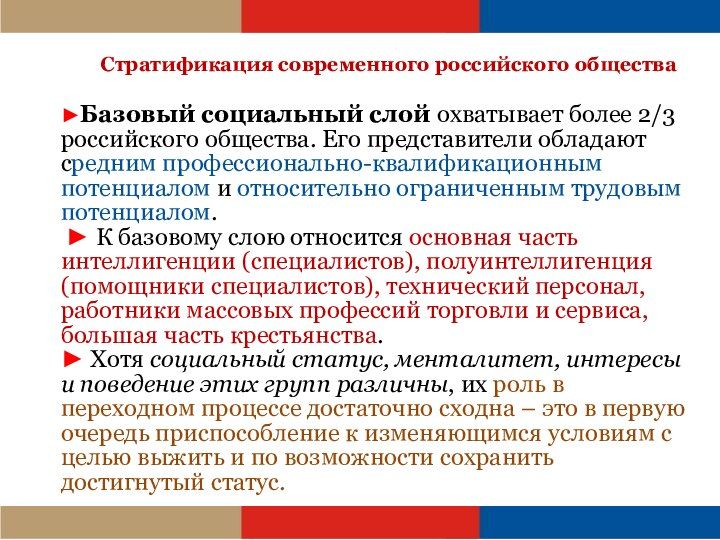 Стратификация современного российского общества

►Базовый социальный слой охватывает более 2/3 российского общества. Его представители обладают средним профессионально-квалификационным потенциалом и относительно ограниченным трудовым потенциалом.
► К базовому слою относится основная часть интеллигенции (специалистов), полуинтеллигенция (помощники специалистов), технический персонал, работники массовых профессий торговли и сервиса, большая часть крестьянства.
► Хотя социальный статус, менталитет, интересы и поведение этих групп различны, их роль в переходном процессе достаточно сходна – это в первую очередь приспособление к изменяющимся условиям с целью выжить и по возможности сохранить достигнутый статус.